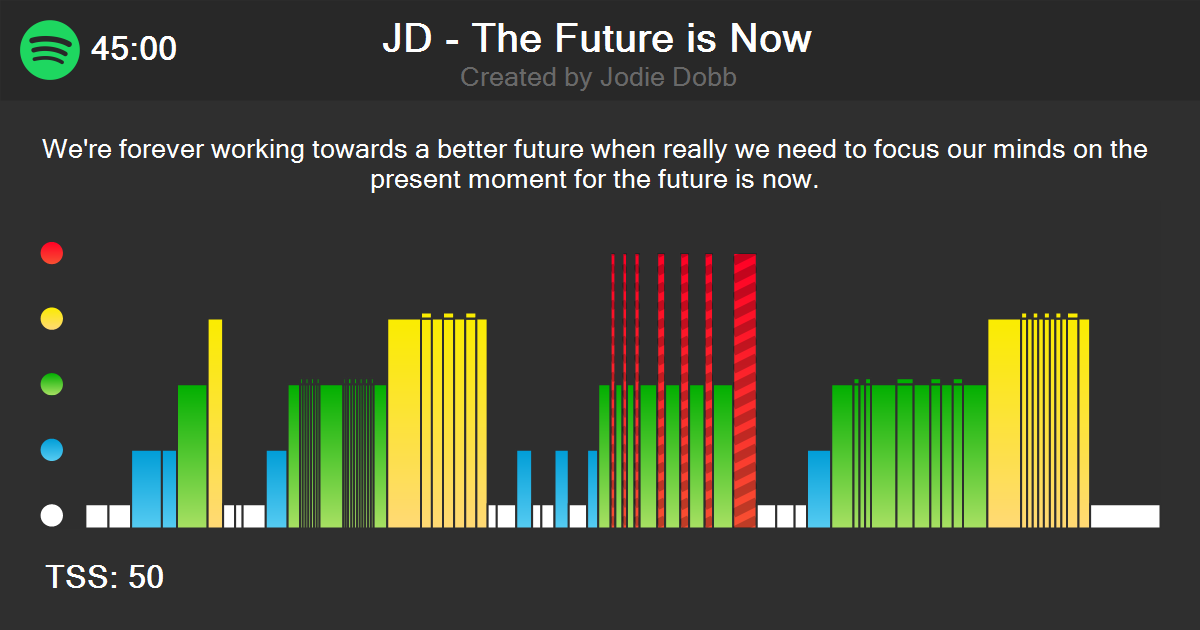 45:00

JD - The Future is Now

Created by Jodie Dobb

We're forever working towards a better future when really we need to focus our minds on the present moment for the future is now.

TSS: 50